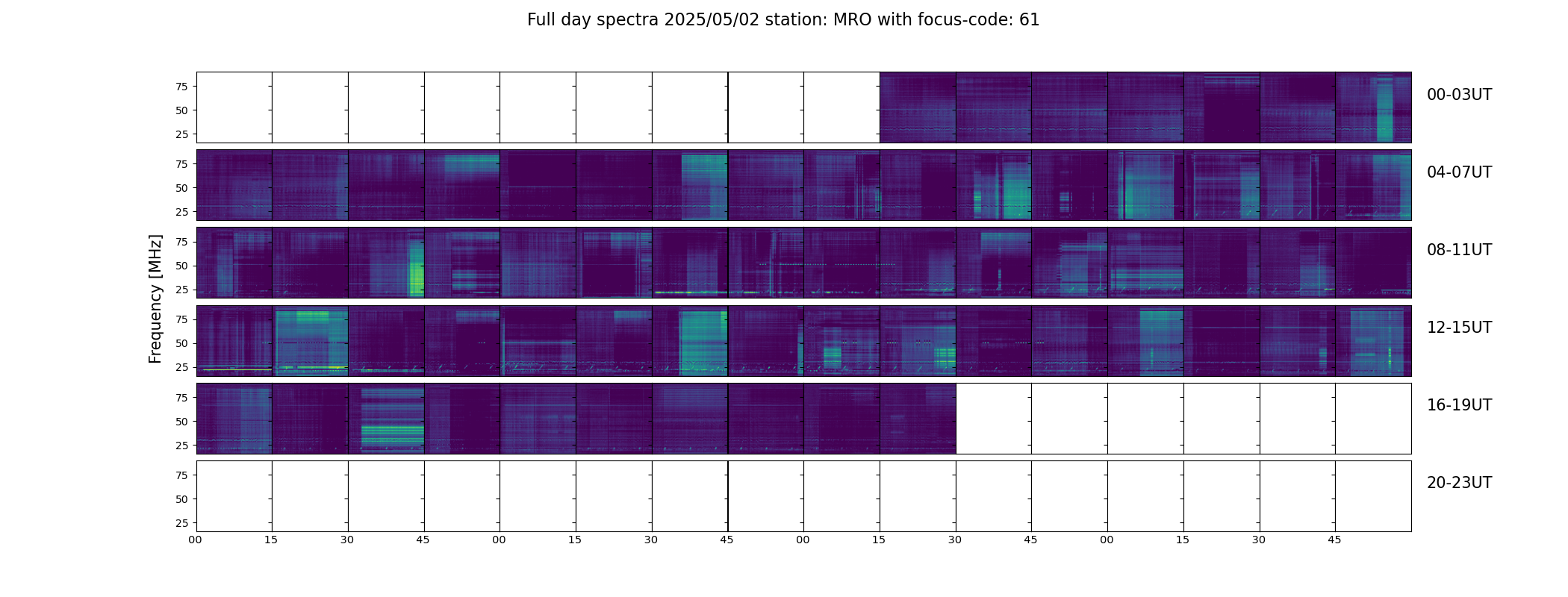 Full day spectra 2025/05/02 station: MRO with focus-code: 61

Frequency [MHz]

75
50
25

00-03UT

75
50
25

04-07UT

75
50
25

08-11UT

75
50
25

12-15UT

75
50
25

16-19UT

75
50
25

20-23UT

00 15 30 45 00 15 30 45 00 15 30 45 00 15 30 45